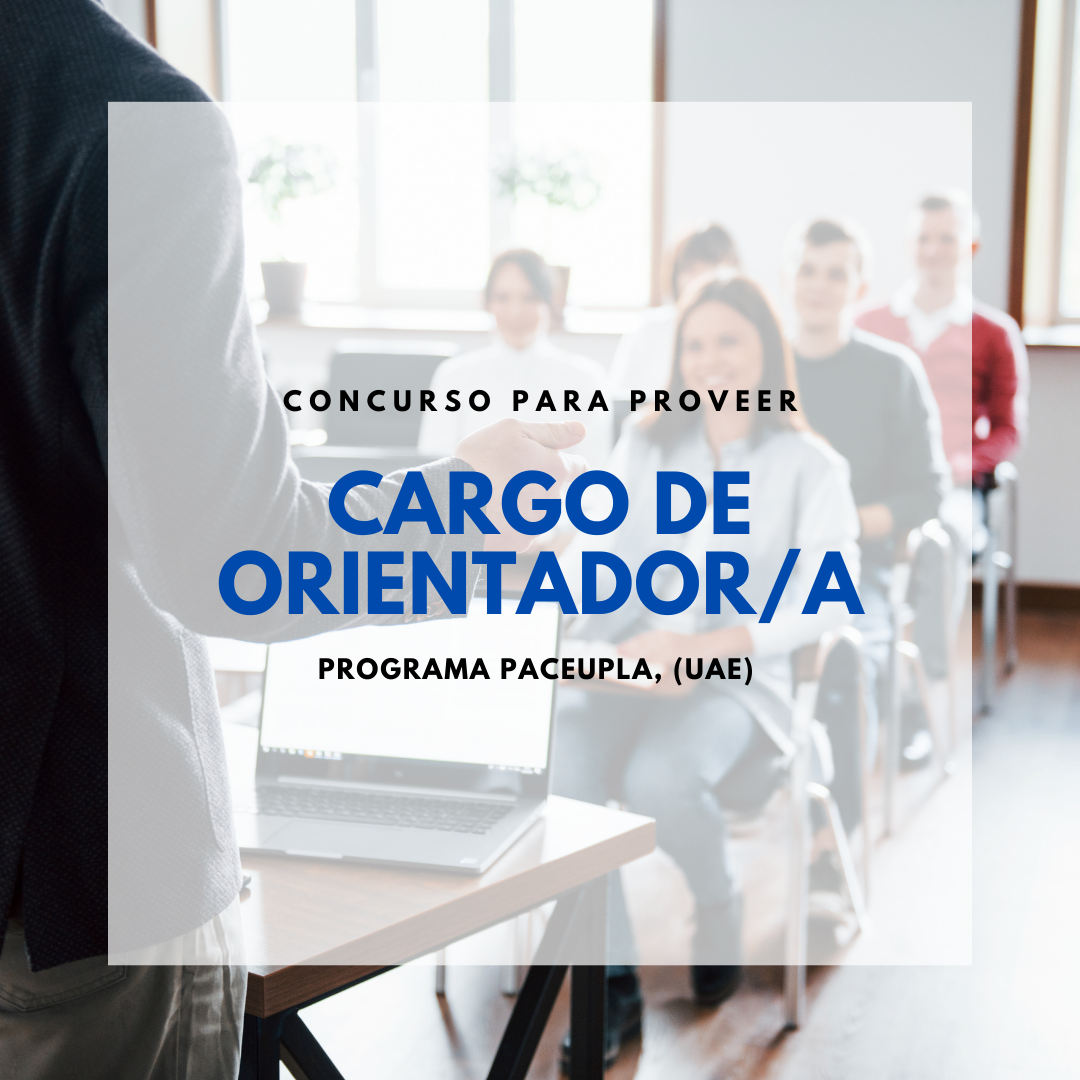 CONCURSO PARA PROVEER

CARGO DE ORIENTADOR/A

PROGRAMA PACEUPLA, (UAE)